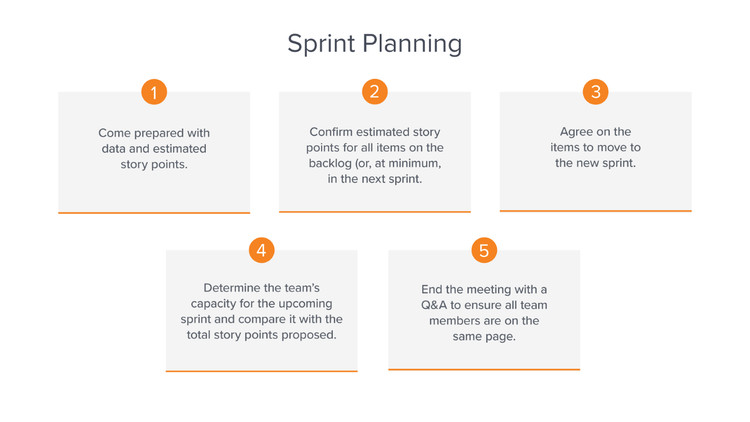 Sprint Planning

1

Come prepared with data and estimated story points.

2

Confirm estimated story points for all items on the backlog (or, at minimum, in the next sprint.

3

Agree on the items to move to the new sprint.

4

Determine the team's capacity for the upcoming sprint and compare it with the total story points proposed.

5

End the meeting with a Q&A to ensure all team members are on the same page.